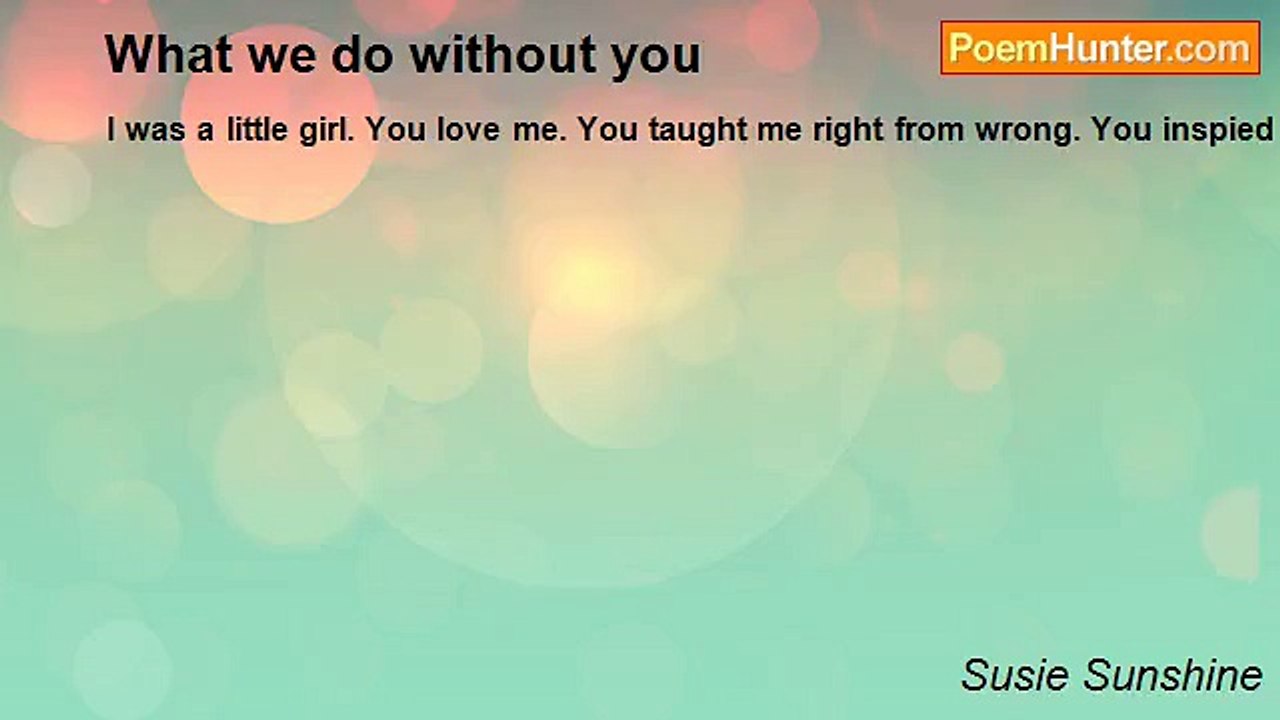 What we do without you

PoemHunter.com

I was a little girl. You love me. You taught me right from wrong. You inspied

Susie Sunshine